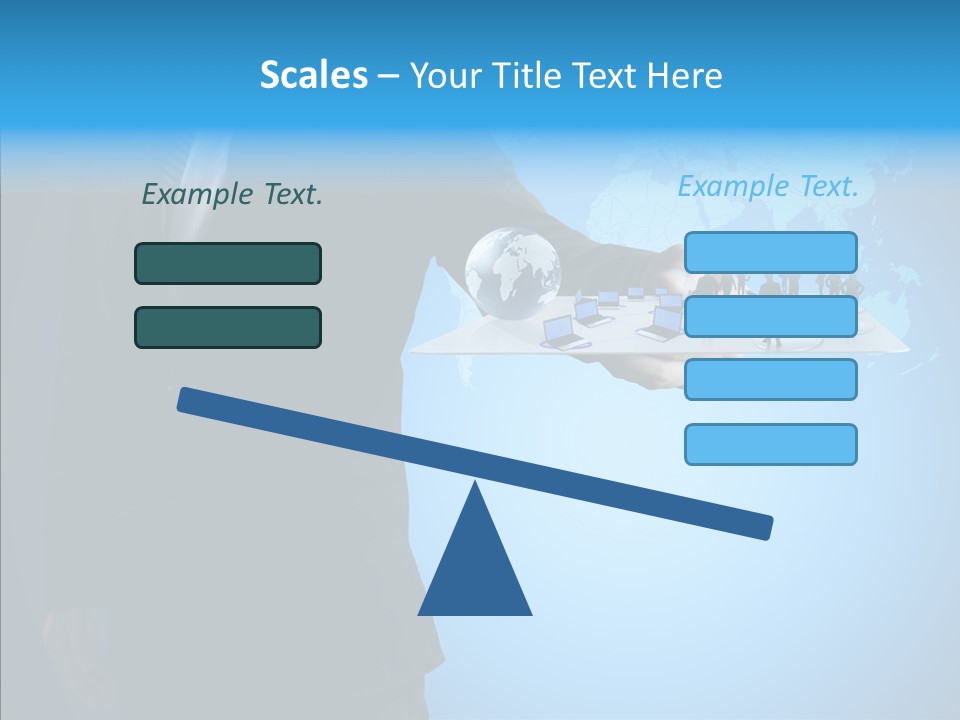 Scales – Your Title Text Here

Example Text.

Example Text.